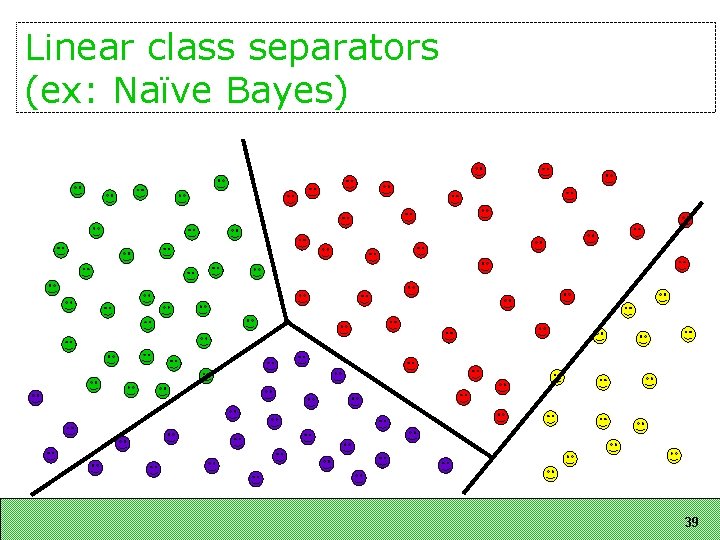 Linear class separators
(ex: Naïve Bayes)

39